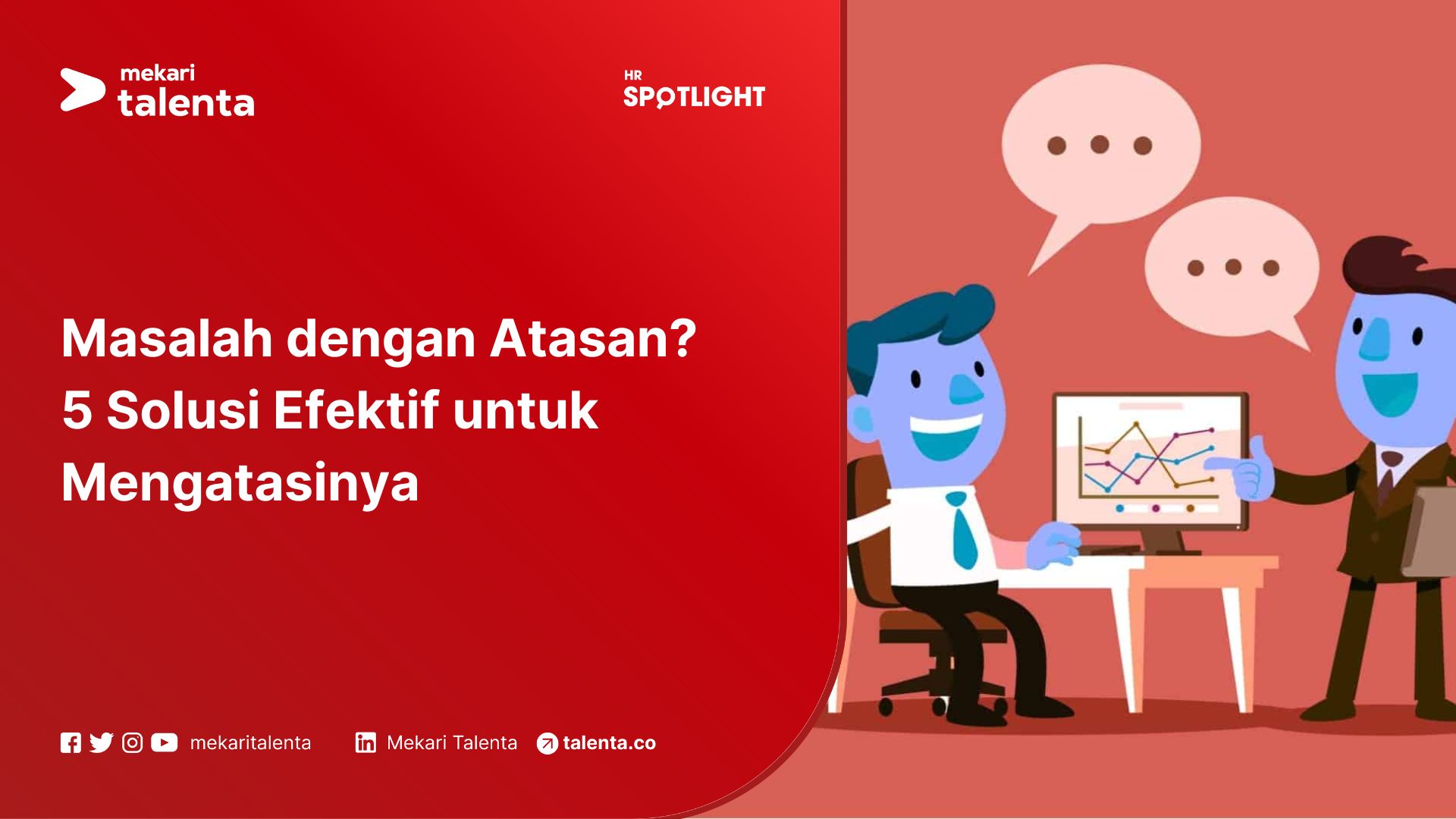 mekari
talenta

HR
SPOTLIGHT

Masalah dengan Atasan?
5 Solusi Efektif untuk
Mengatasinya

mekaritalenta Mekari Talenta talenta.co